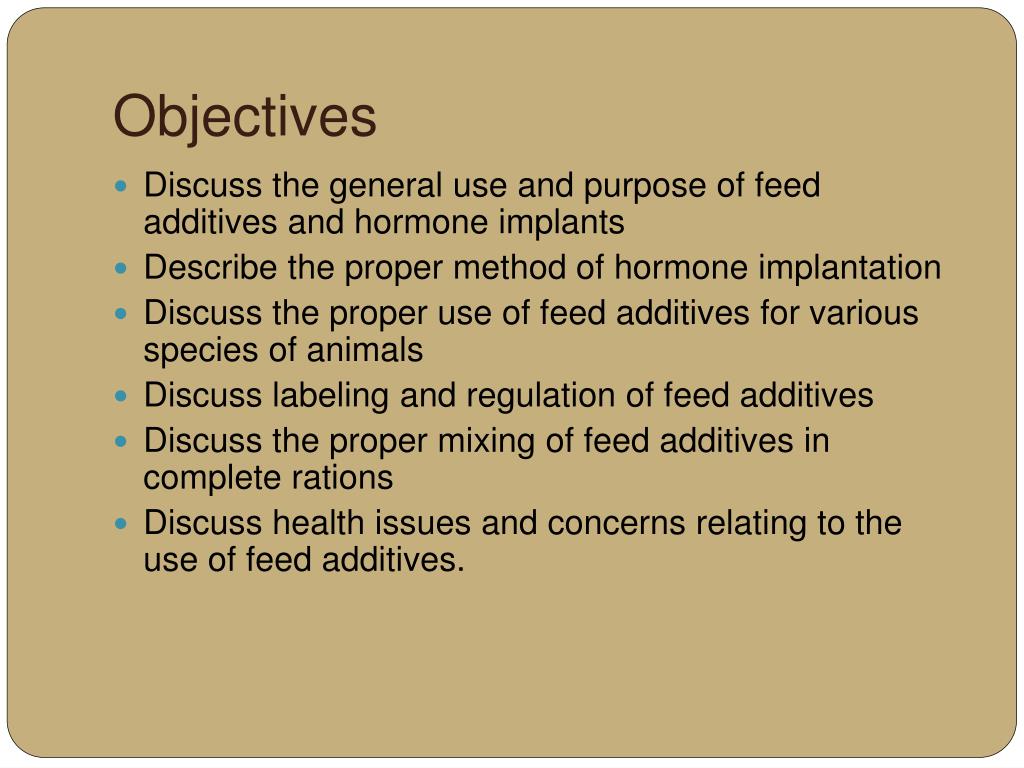 Objectives

- Discuss the general use and purpose of feed additives and hormone implants
- Describe the proper method of hormone implantation
- Discuss the proper use of feed additives for various species of animals
- Discuss labeling and regulation of feed additives
- Discuss the proper mixing of feed additives in complete rations
- Discuss health issues and concerns relating to the use of feed additives.